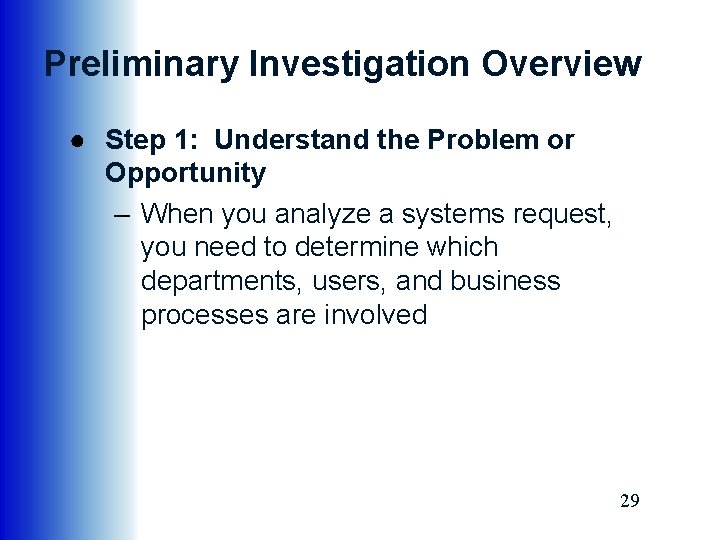 Preliminary Investigation Overview

● Step 1: Understand the Problem or Opportunity

– When you analyze a systems request, you need to determine which departments, users, and business processes are involved

29